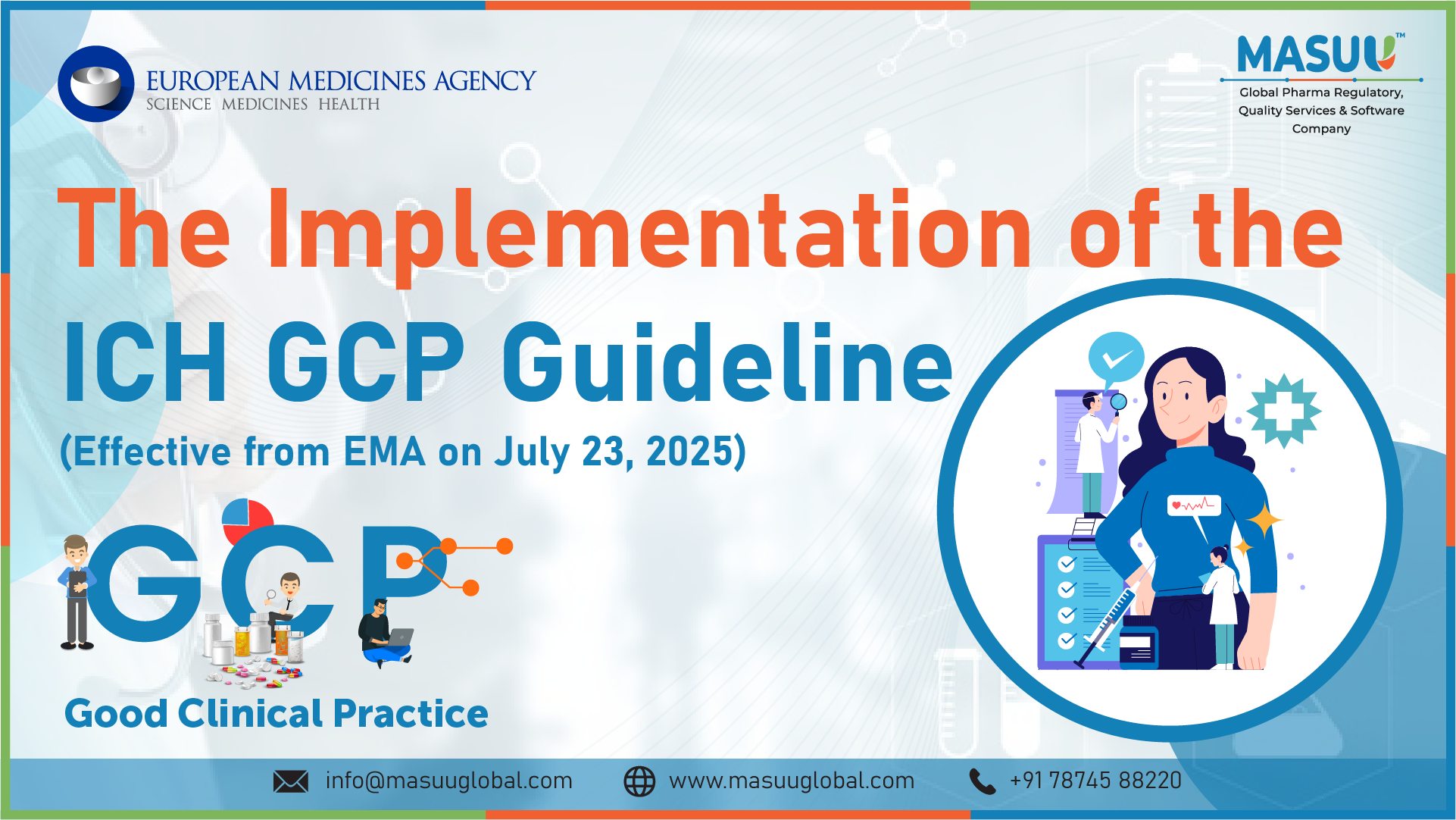 EUROPEAN MEDICINES AGENCY
SCIENCE MEDICINES HEALTH

MASUU™
Global Pharma Regulatory, Quality Services & Software Company

The Implementation of the ICH GCP Guideline
(Effective from EMA on July 23, 2025)

GCP
Good Clinical Practice

info@masuuglobal.com www.masuuglobal.com +91 78745 88220